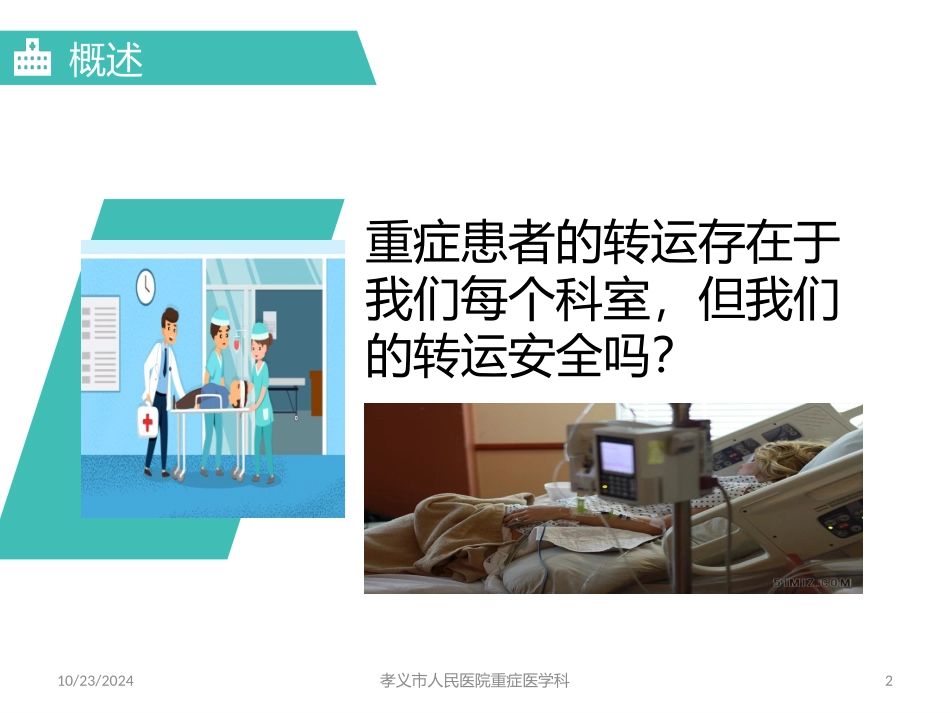 概述

重症患者的转运存在于我们每个科室，但我们的转运安全吗？

51MIZ.COM

10/23/2024

孝义市人民医院重症医学科

2